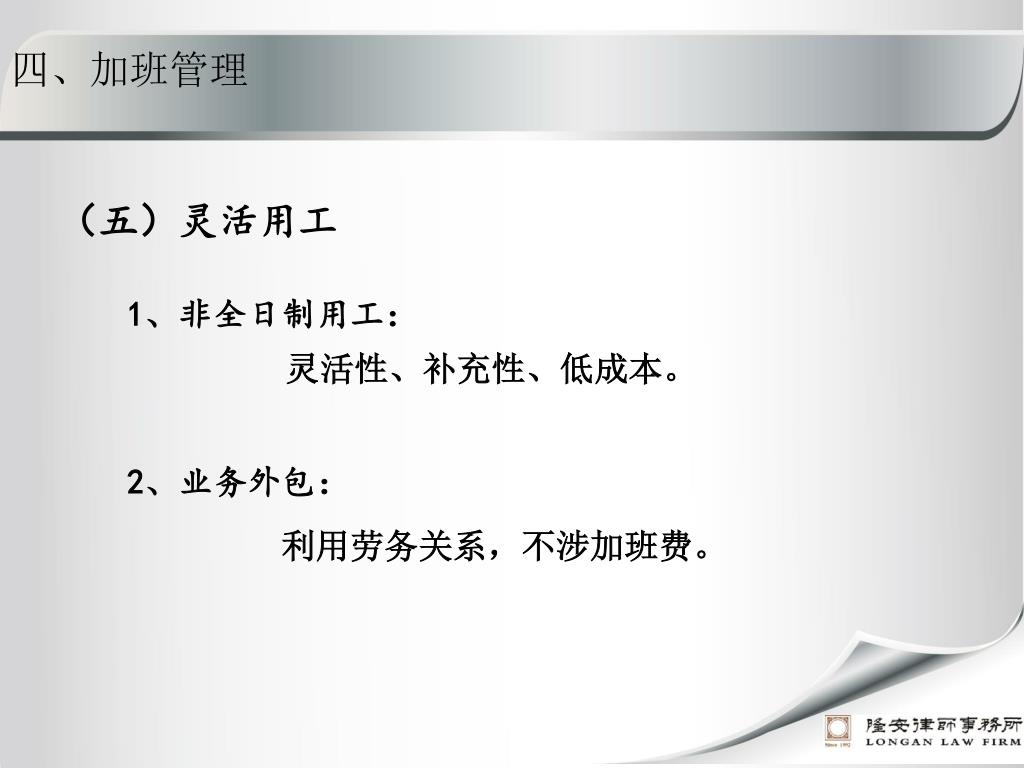 四、加班管理

（五）灵活用工

1、非全日制用工：

灵活性、补充性、低成本。

2、业务外包：

利用劳务关系，不涉加班费。

Since 1992

隆安律師事務所
LONGAN LAW FIRM